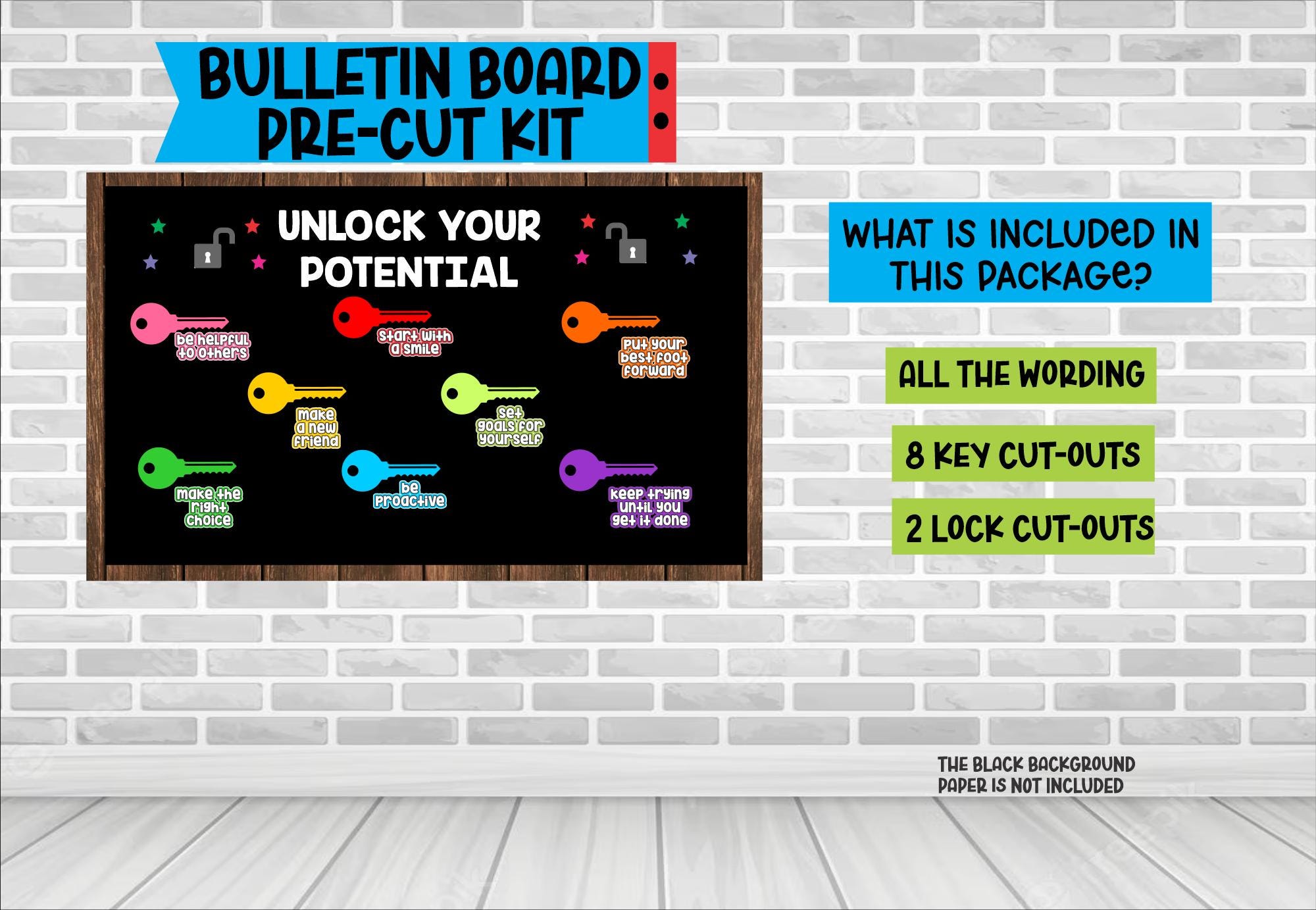 BULLETIN BOARD PRE-CUT KIT

UNLOCK YOUR POTENTIAL

be helpful to others

start with a smile

put your best foot forward

make a new friend

set goals for yourself

make the right choice

be proactive

keep trying until you get it done

WHAT IS INCLUDED IN THIS PACKAGE?

ALL THE WORDING

8 KEY CUT-OUTS

2 LOCK CUT-OUTS

THE BLACK BACKGROUND PAPER IS NOT INCLUDED